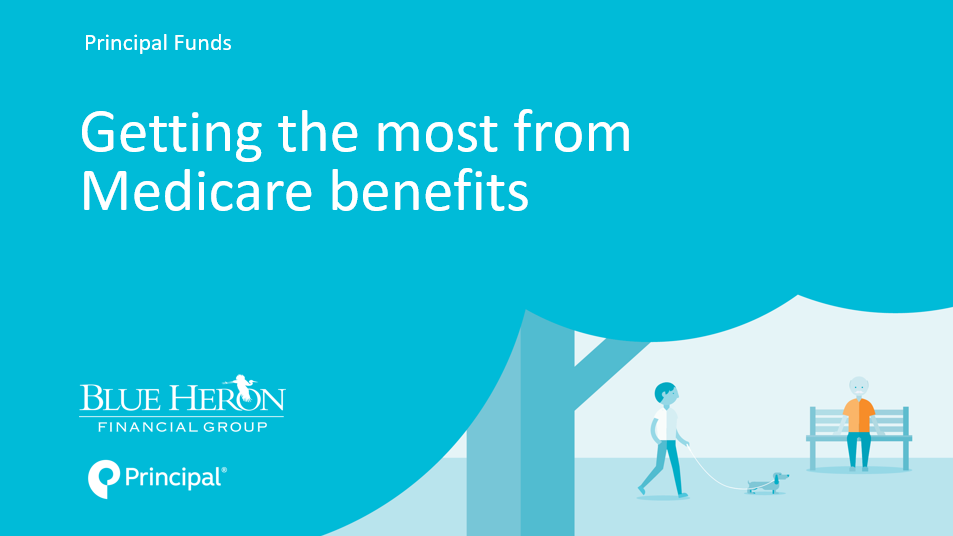 Principal Funds

Getting the most from Medicare benefits

BLUE HERON
FINANCIAL GROUP

Principal®